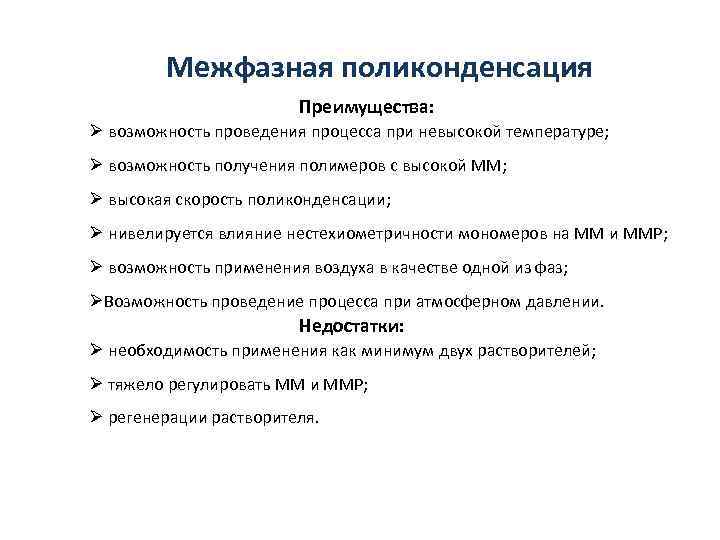 Межфазная поликонденсация

Преимущества:

➢ возможность проведения процесса при невысокой температуре;

➢ возможность получения полимеров с высокой ММ;

➢ высокая скорость поликонденсации;

➢ нивелируется влияние нестехиометричности мономеров на ММ и ММР;

➢ возможность применения воздуха в качестве одной из фаз;

➢Возможность проведение процесса при атмосферном давлении.

Недостатки:

➢ необходимость применения как минимум двух растворителей;

➢ тяжело регулировать ММ и ММР;

➢ регенерации растворителя.